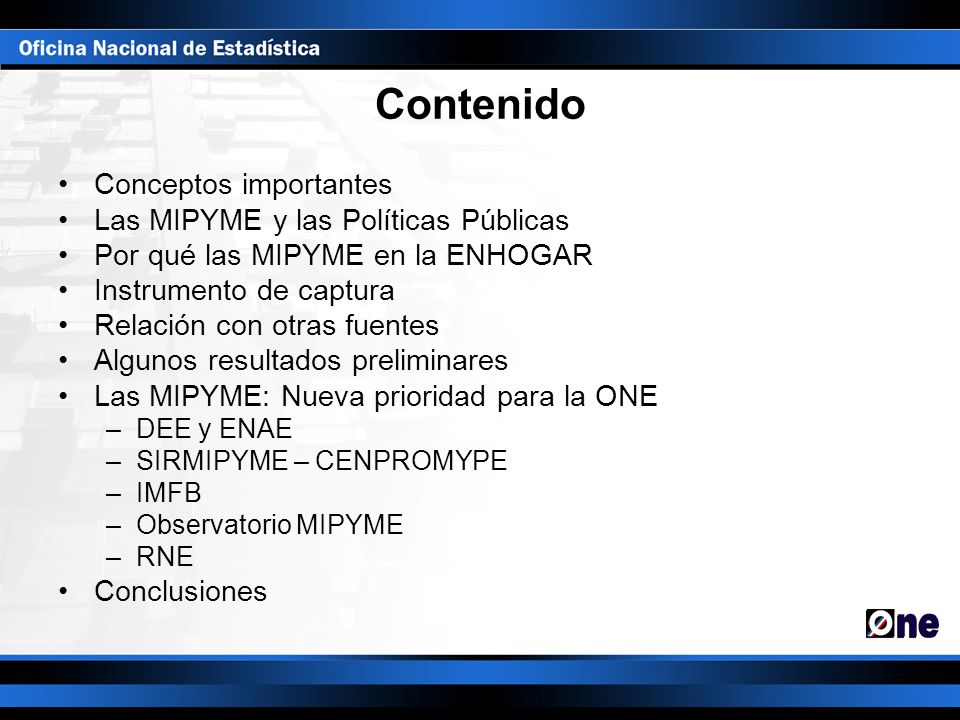 Oficina Nacional de Estadística

Contenido

• Conceptos importantes
• Las MIPYME y las Políticas Públicas
• Por qué las MIPYME en la ENHOGAR
• Instrumento de captura
• Relación con otras fuentes
• Algunos resultados preliminares
• Las MIPYME: Nueva prioridad para la ONE
– DEE y ENAE
– SIRMIPYME – CENPROMYPE
– IMFB
– Observatorio MIPYME
– RNE
• Conclusiones

One